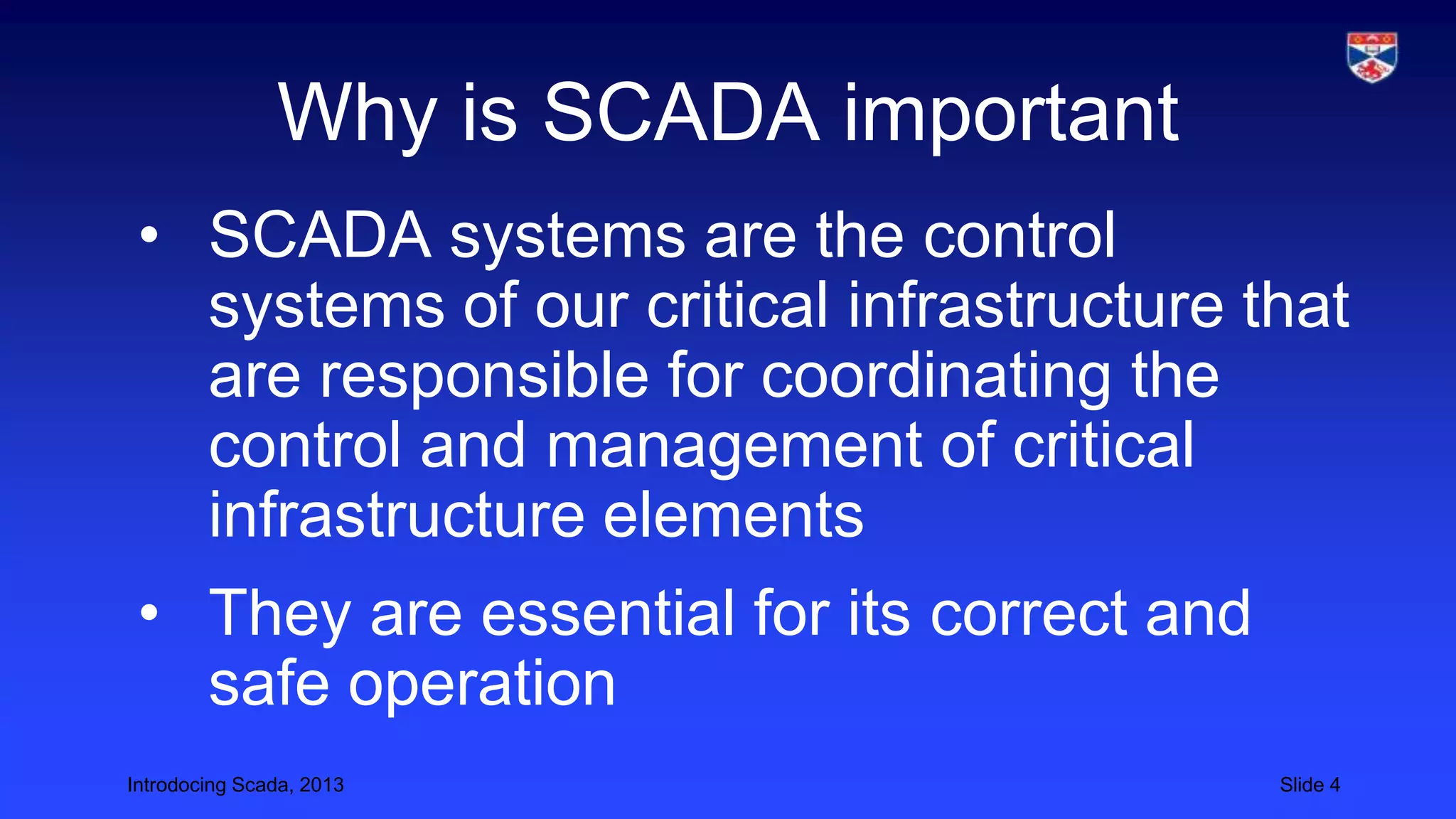 Why is SCADA important

• SCADA systems are the control systems of our critical infrastructure that are responsible for coordinating the control and management of critical infrastructure elements

• They are essential for its correct and safe operation

Introdocing Scada, 2013

Slide 4